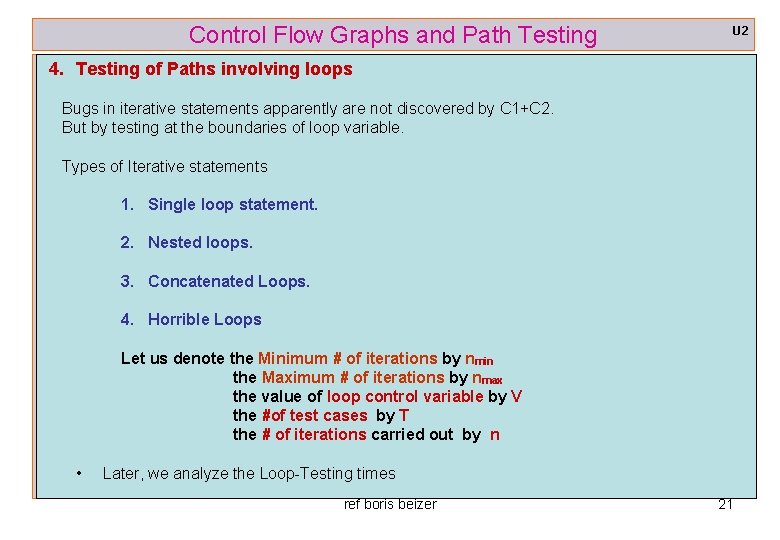 Control Flow Graphs and Path Testing

U2

4. Testing of Paths involving loops

Bugs in iterative statements apparently are not discovered by C1+C2.
But by testing at the boundaries of loop variable.

Types of Iterative statements

1. Single loop statement.

2. Nested loops.

3. Concatenated Loops.

4. Horrible Loops

Let us denote the Minimum # of iterations by $n_{min}$
the Maximum # of iterations by $n_{max}$
the value of loop control variable by V
the #of test cases by T
the # of iterations carried out by n

• Later, we analyze the Loop-Testing times

ref boris beizer

21